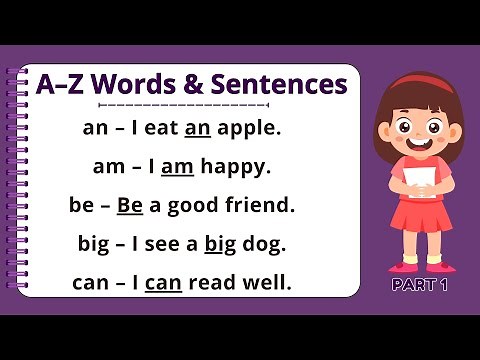 A–Z Words & Sentences

an – I eat an apple.

am – I am happy.

be – Be a good friend.

big – I see a big dog.

can – I can read well.

PART 1